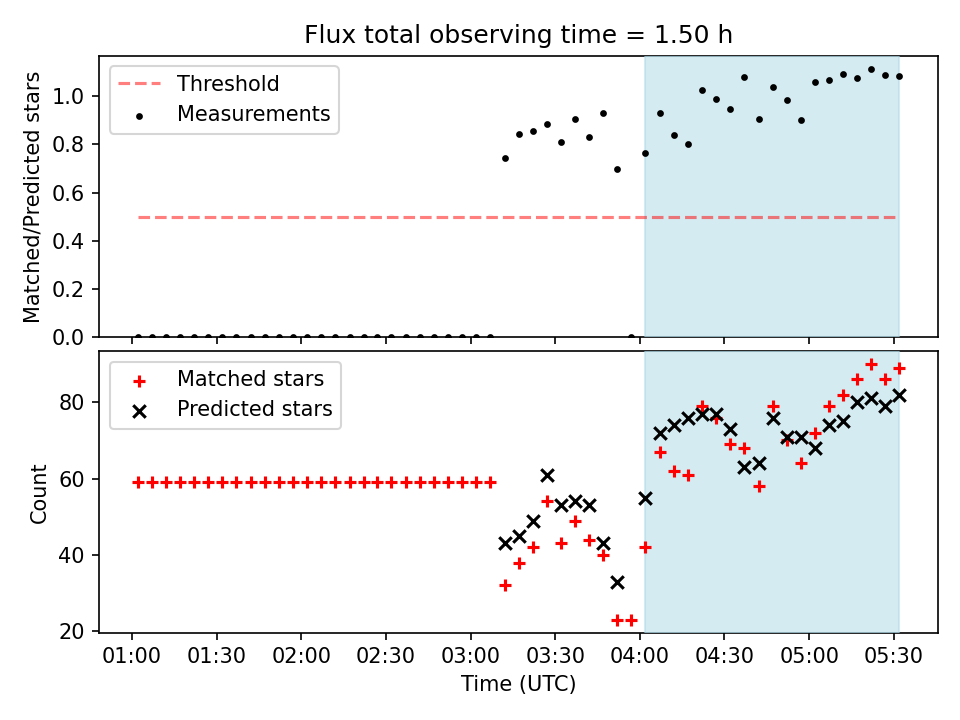 Flux total observing time = 1.50 h

Threshold
Measurements

Matched/Predicted stars

1.0
0.8
0.6
0.4
0.2
0.0

Matched stars
Predicted stars

Count

80
60
40
20

01:00 01:30 02:00 02:30 03:00 03:30 04:00 04:30 05:00 05:30

Time (UTC)